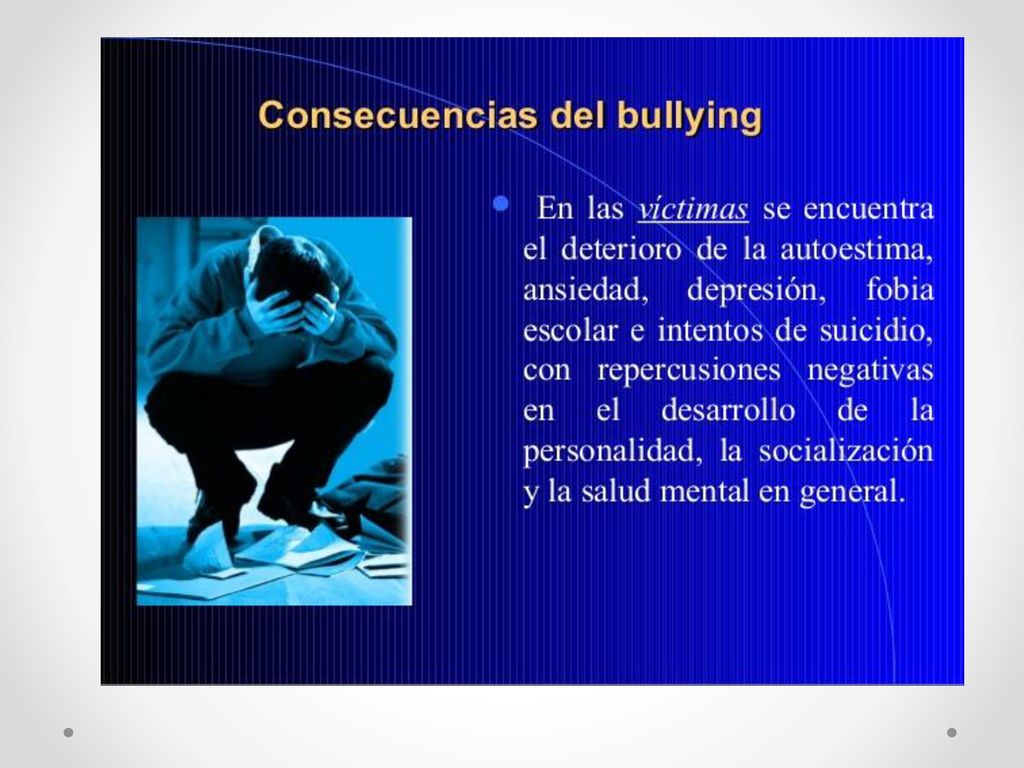 Consecuencias del bullying

En las víctimas se encuentra el deterioro de la autoestima, ansiedad, depresión, fobia escolar e intentos de suicidio, con repercusiones negativas en el desarrollo de la personalidad, la socialización y la salud mental en general.